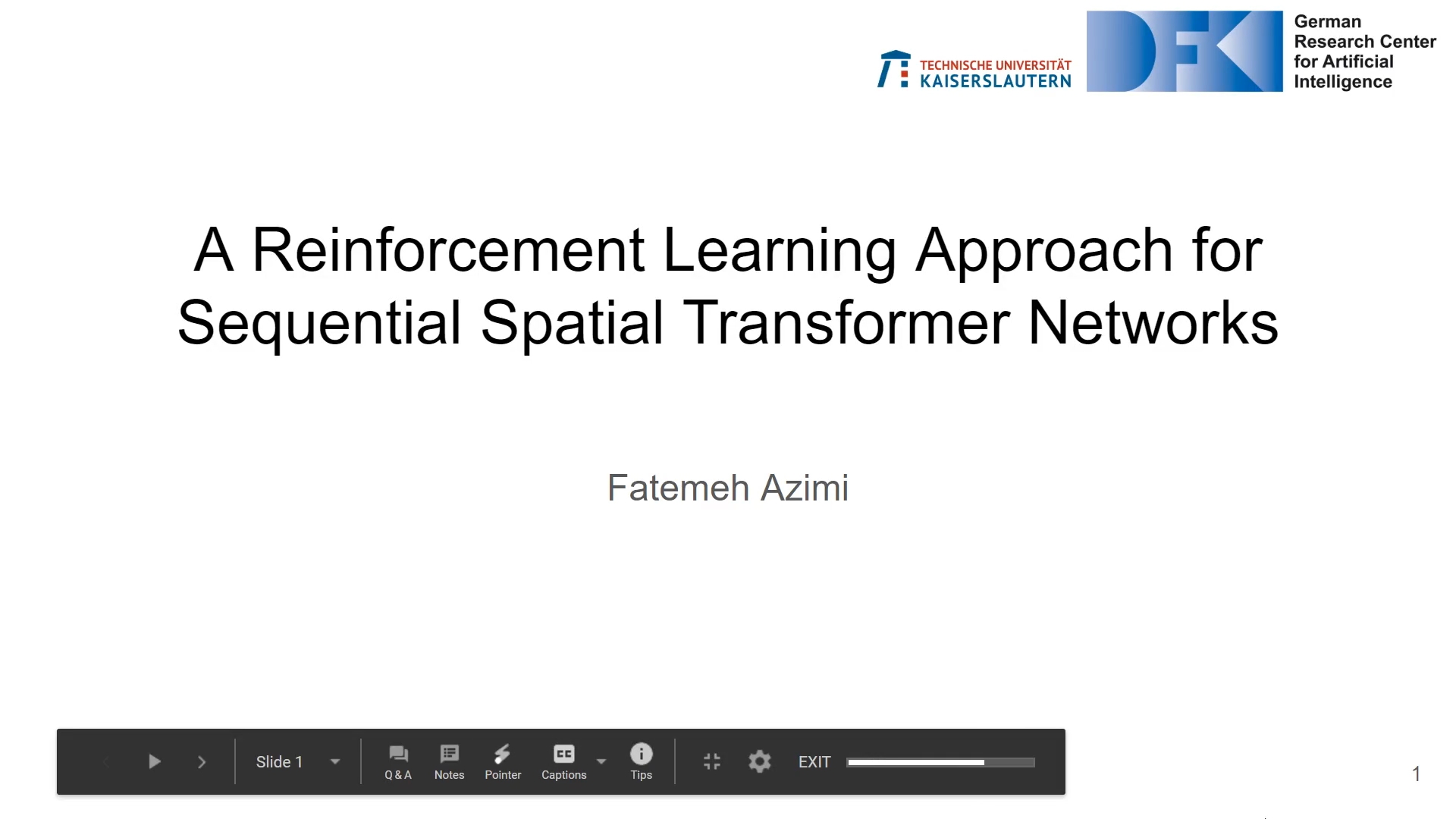 TECHNISCHE UNIVERSITÄT KAISERSLAUTERN

DFKI

German Research Center for Artificial Intelligence

A Reinforcement Learning Approach for Sequential Spatial Transformer Networks

Fatemeh Azimi

Slide 1

Q & A

Notes

Pointer

Captions

Tips

EXIT

1